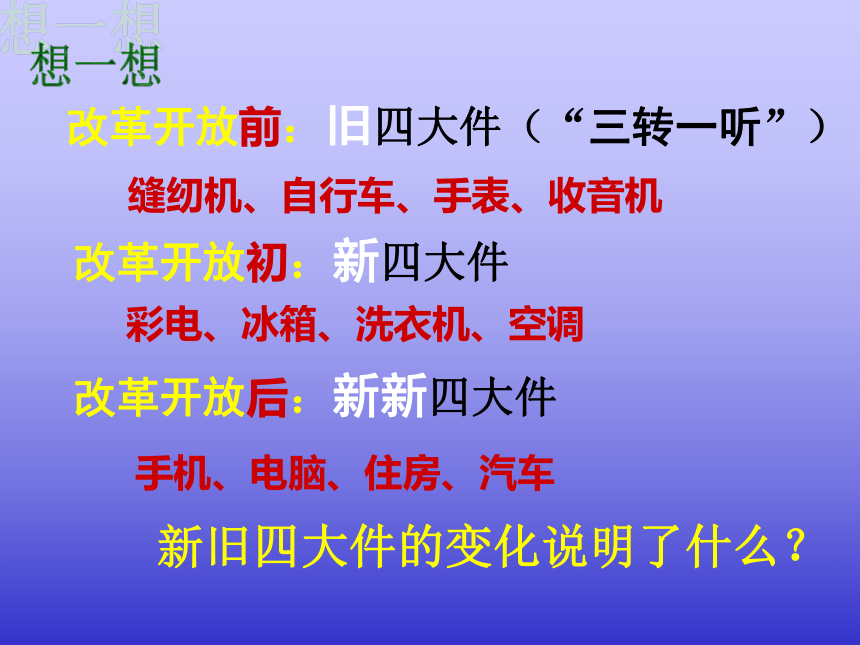 想一想

改革开放前：旧四大件（“三转一听”）

缝纫机、自行车、手表、收音机

改革开放初：新四大件

彩电、冰箱、洗衣机、空调

改革开放后：新新四大件

手机、电脑、住房、汽车

新旧四大件的变化说明了什么？